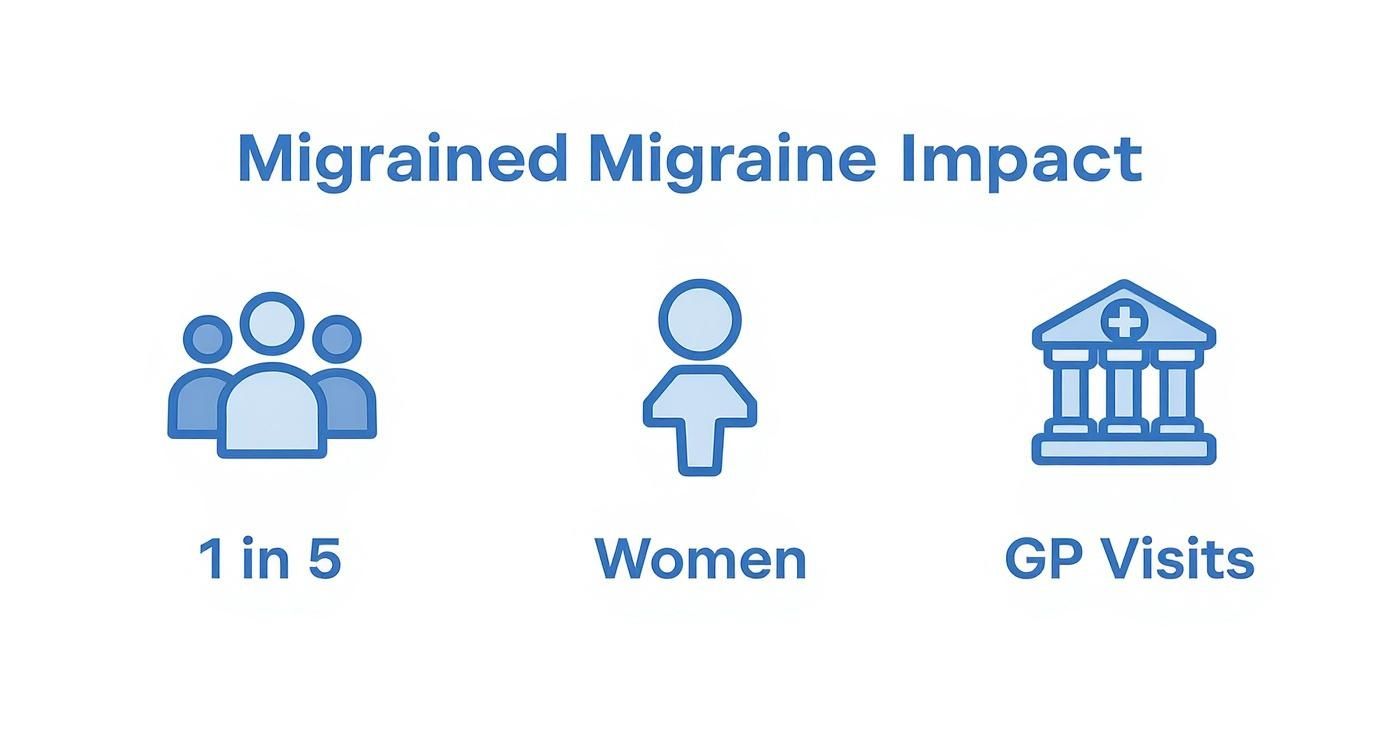 Migrained Migraine Impact

1 in 5

Women

GP Visits